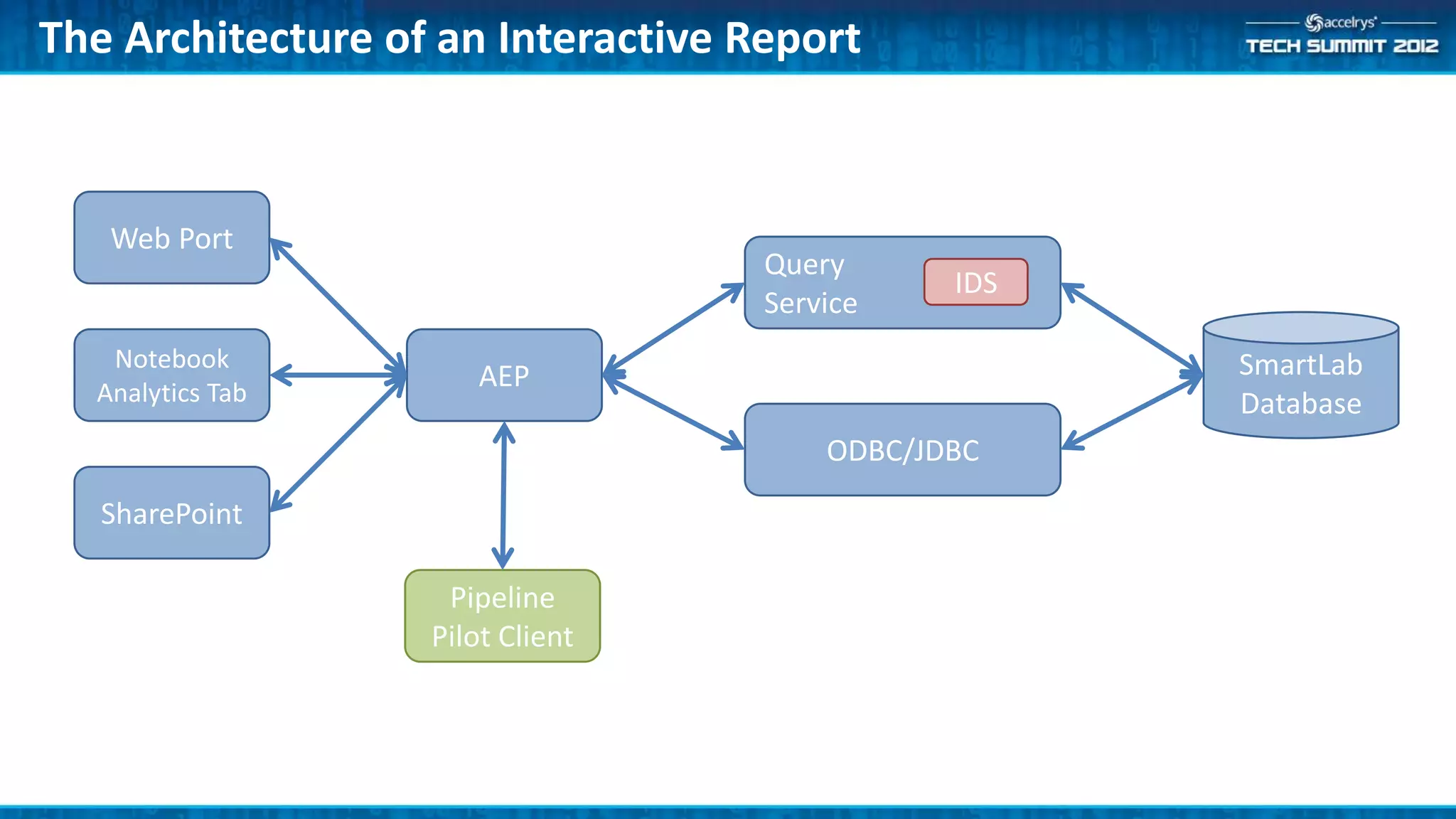 The Architecture of an Interactive Report

accelrys
TECH SUMMIT 2012

Web Port

Notebook Analytics Tab

SharePoint

AEP

Pipeline Pilot Client

Query Service

IDS

ODBC/JDBC

SmartLab Database